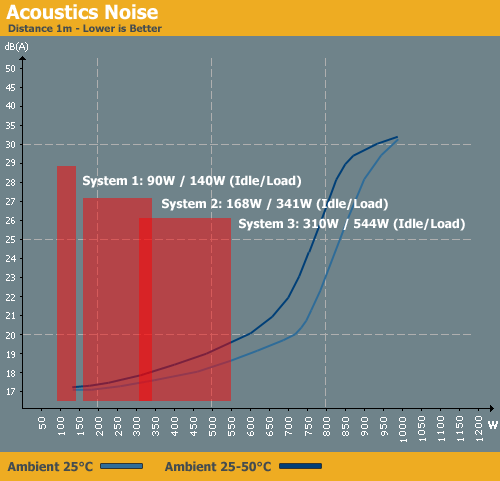 Acoustics Noise
Distance 1m - Lower is Better

dB(A)
50
45
40
35
30
29
28
27
26
25
24
23
22
21
20
19
18
17

System 1: 90W / 140W (Idle/Load)
System 2: 168W / 341W (Idle/Load)
System 3: 310W / 544W (Idle/Load)

50 100 150 200 250 300 350 400 450 500 550 600 650 700 750 800 850 900 950 1000 1050 1100 1150 1200 W

Ambient 25°C
Ambient 25-50°C